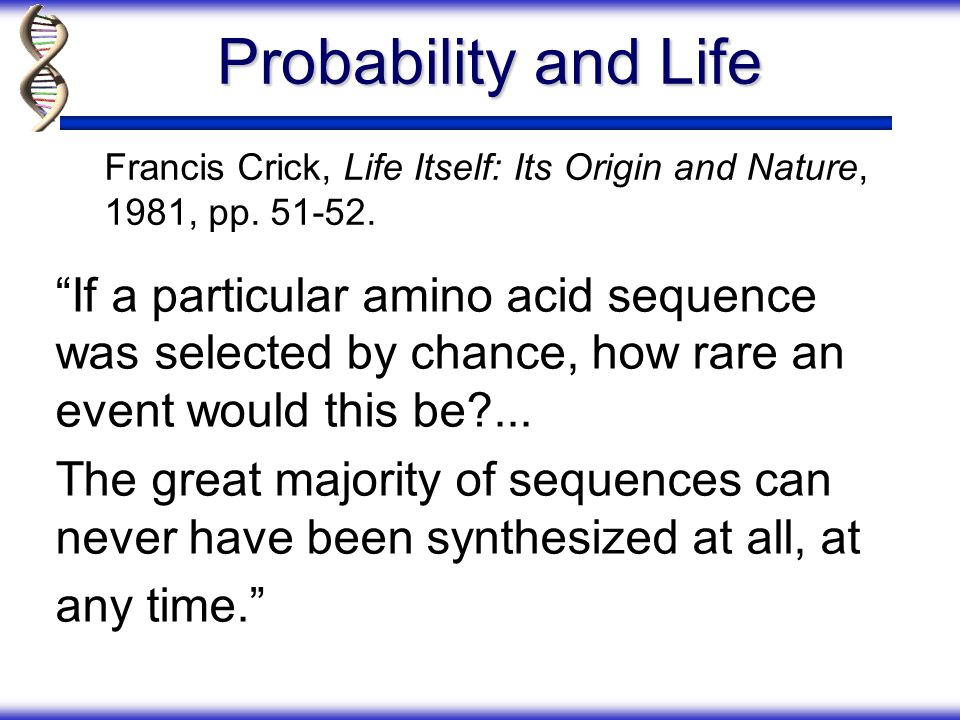 Probability and Life

Francis Crick, Life Itself: Its Origin and Nature, 1981, pp. 51-52.

“If a particular amino acid sequence was selected by chance, how rare an event would this be?...

The great majority of sequences can never have been synthesized at all, at any time.”